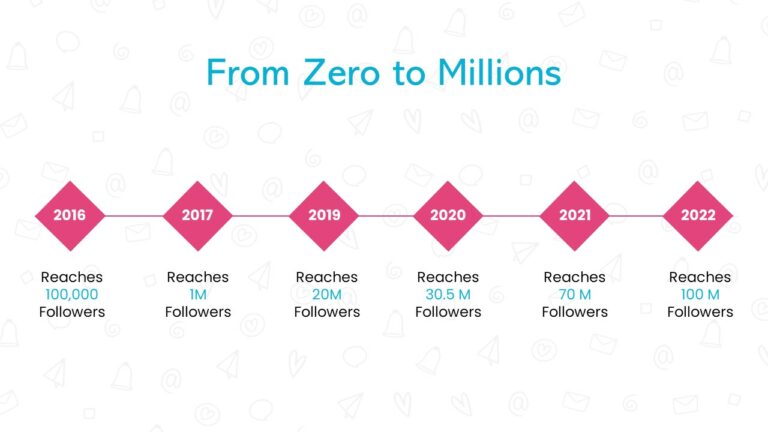 From Zero to Millions

2016
Reaches 100,000 Followers

2017
Reaches 1M Followers

2019
Reaches 20M Followers

2020
Reaches 30.5 M Followers

2021
Reaches 70 M Followers

2022
Reaches 100 M Followers